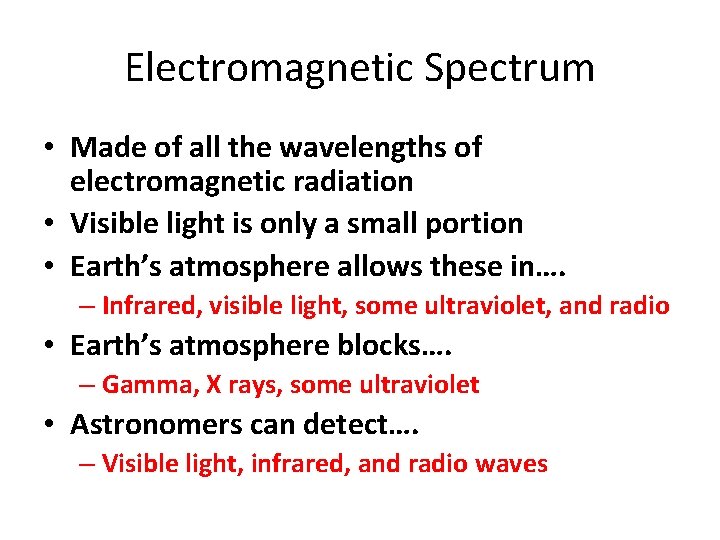 Electromagnetic Spectrum

• Made of all the wavelengths of electromagnetic radiation
• Visible light is only a small portion
• Earth’s atmosphere allows these in….
– Infrared, visible light, some ultraviolet, and radio
• Earth’s atmosphere blocks….
– Gamma, X rays, some ultraviolet
• Astronomers can detect….
– Visible light, infrared, and radio waves